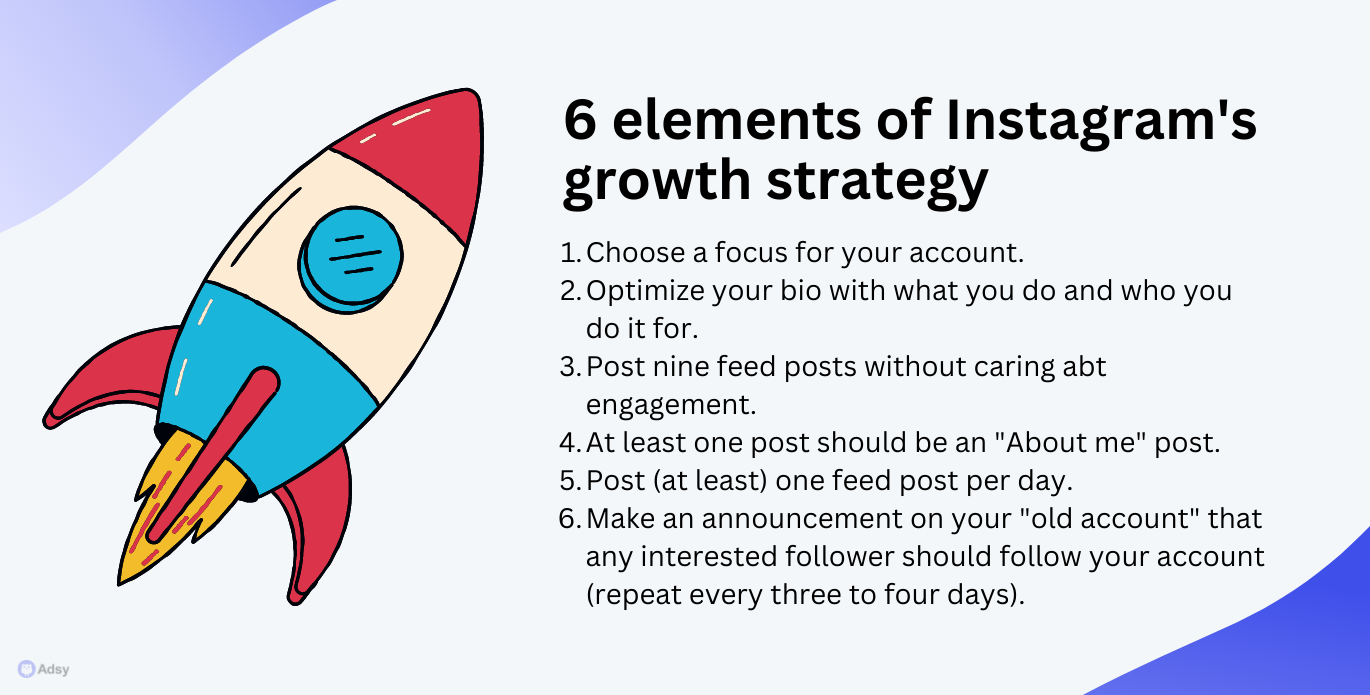 6 elements of Instagram's growth strategy

1. Choose a focus for your account.
2. Optimize your bio with what you do and who you do it for.
3. Post nine feed posts without caring abt engagement.
4. At least one post should be an "About me" post.
5. Post (at least) one feed post per day.
6. Make an announcement on your "old account" that any interested follower should follow your account (repeat every three to four days).

Adsy